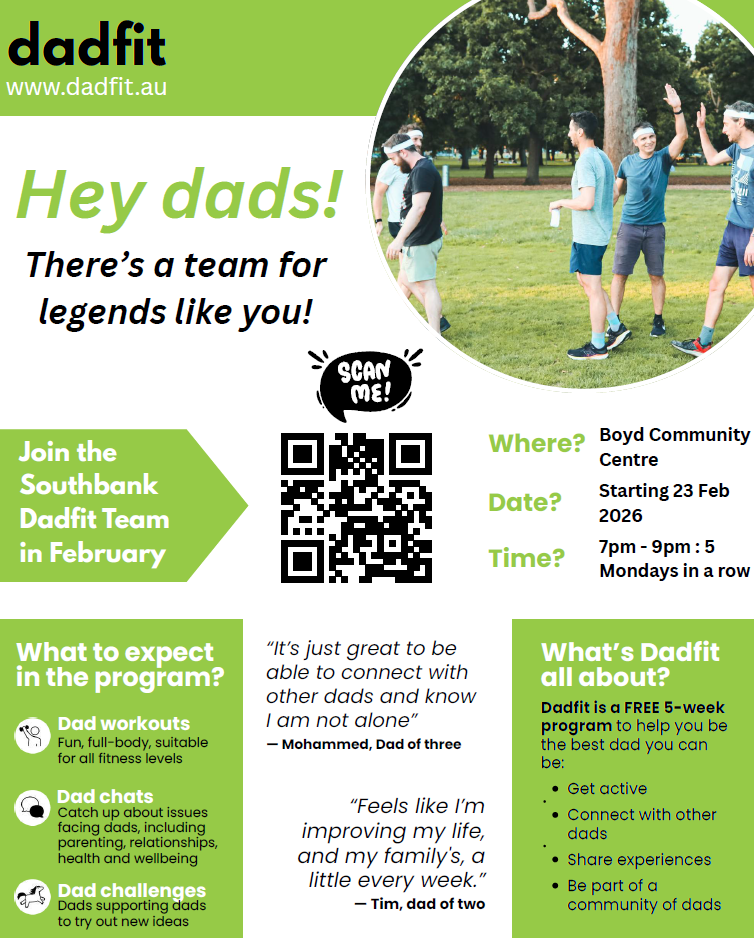 dadfit
www.dadfit.au

Hey dads!

There's a team for legends like you!

SCAN ME!

Join the Southbank Dadfit Team in February

Where? Boyd Community Centre

Date? Starting 23 Feb 2026

Time? 7pm - 9pm : 5 Mondays in a row

What to expect in the program?

Dad workouts
Fun, full-body, suitable for all fitness levels

Dad chats
Catch up about issues facing dads, including parenting, relationships, health and wellbeing

Dad challenges
Dads supporting dads to try out new ideas

"It's just great to be able to connect with other dads and know I am not alone"
— Mohammed, Dad of three

"Feels like I'm improving my life, and my family's, a little every week."
— Tim, dad of two

What's Dadfit all about?

Dadfit is a FREE 5-week program to help you be the best dad you can be:

- Get active
- Connect with other dads
- Share experiences
- Be part of a community of dads